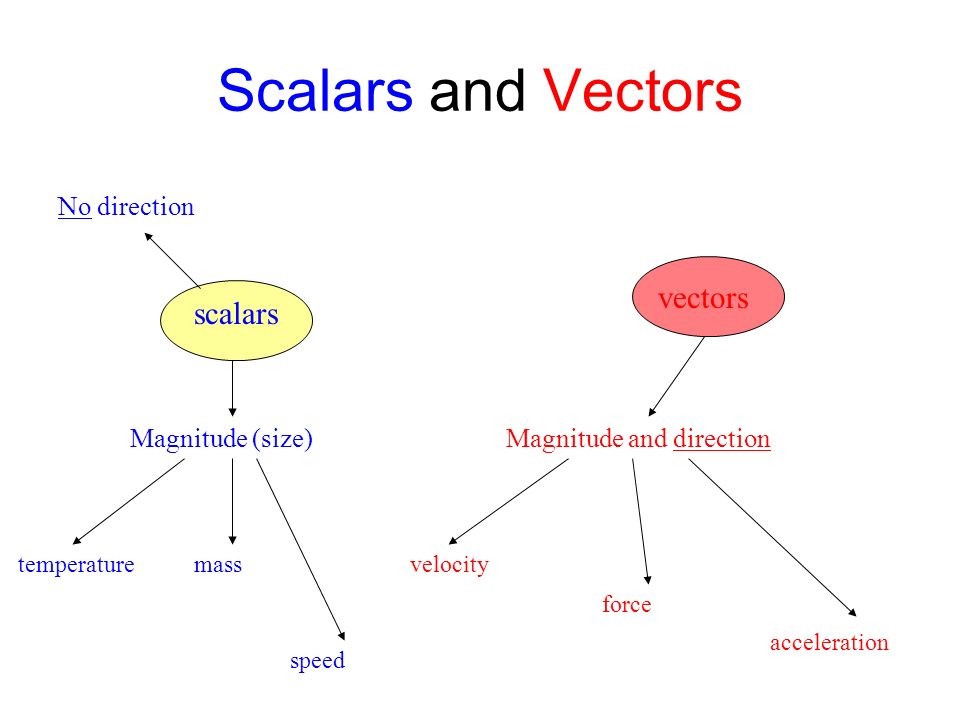 Scalars and Vectors

No direction

scalars

Magnitude (size)

temperature

mass

speed

vectors

Magnitude and direction

velocity

force

acceleration